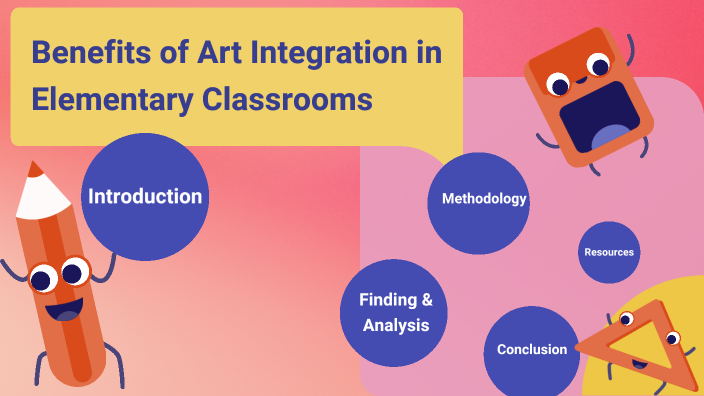 Benefits of Art Integration in Elementary Classrooms

Introduction

Methodology

Resources

Finding & Analysis

Conclusion